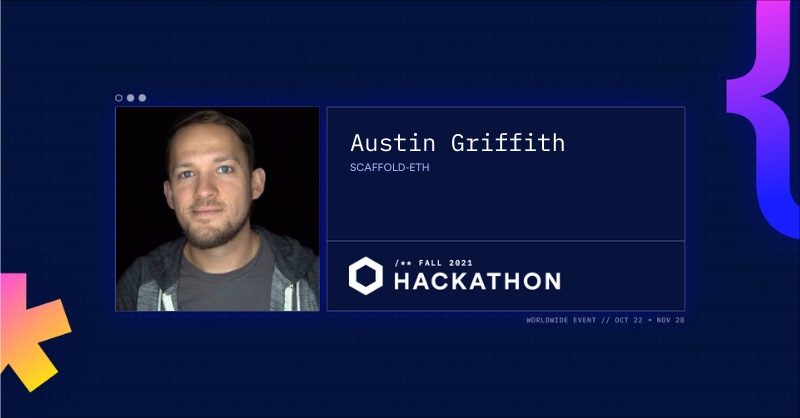 Austin Griffith

SCAFFOLD-ETH

/** FALL 2021
HACKATHON

WORLDWIDE EVENT // OCT 22 → NOV 28